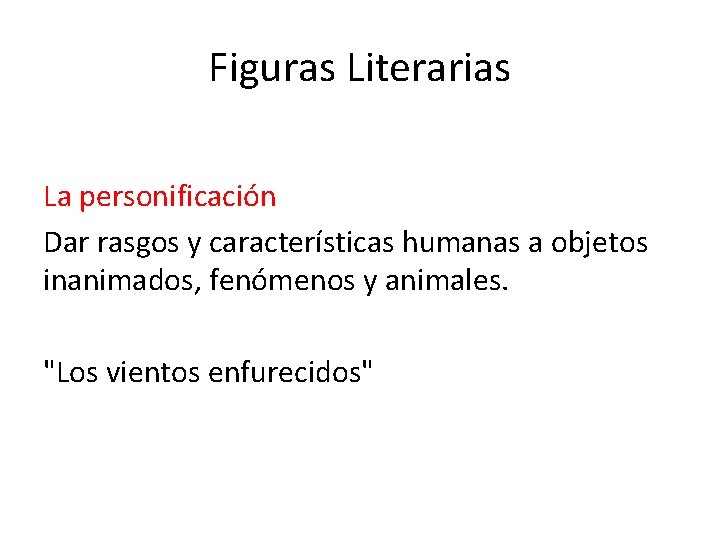 Figuras Literarias

La personificación

Dar rasgos y características humanas a objetos inanimados, fenómenos y animales.

"Los vientos enfurecidos"